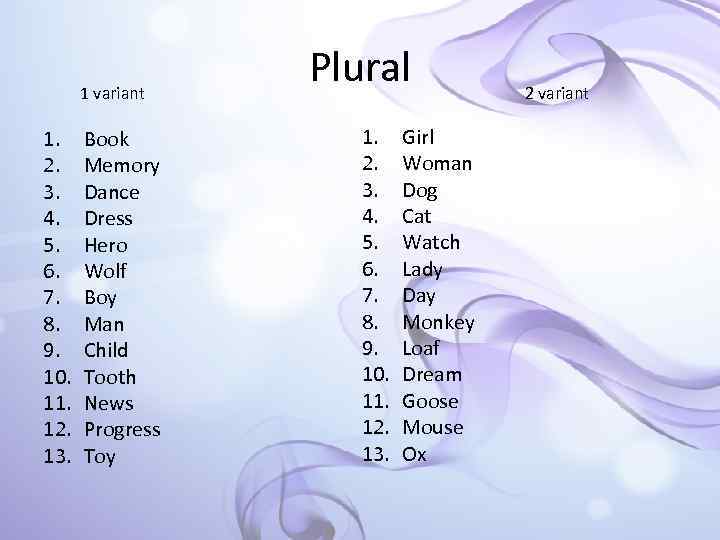 Plural

1 variant

1. Book
2. Memory
3. Dance
4. Dress
5. Hero
6. Wolf
7. Boy
8. Man
9. Child
10. Tooth
11. News
12. Progress
13. Toy

2 variant

1. Girl
2. Woman
3. Dog
4. Cat
5. Watch
6. Lady
7. Day
8. Monkey
9. Loaf
10. Dream
11. Goose
12. Mouse
13. Ox